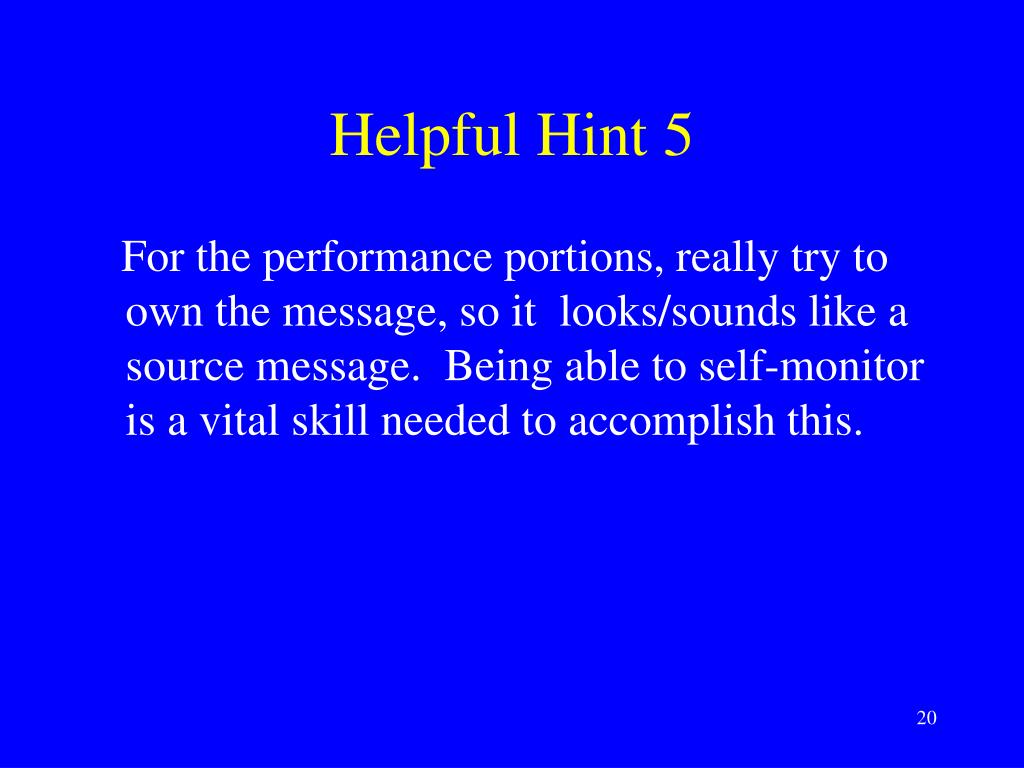 Helpful Hint 5

For the performance portions, really try to own the message, so it looks/sounds like a source message. Being able to self-monitor is a vital skill needed to accomplish this.

20